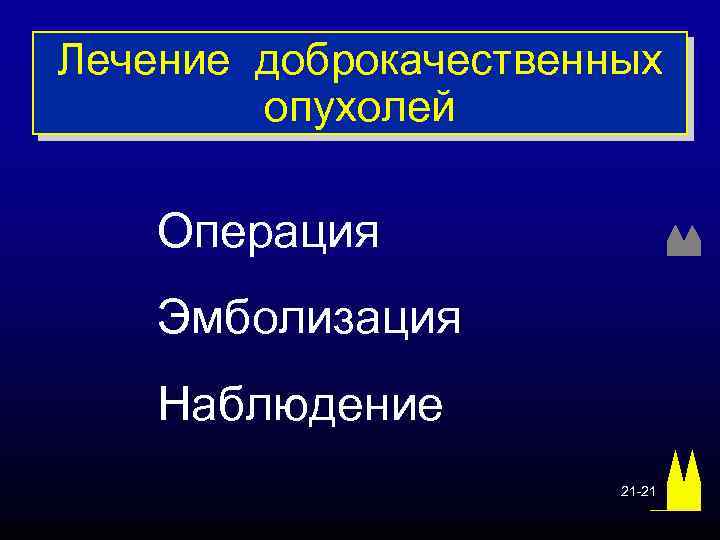 Лечение доброкачественных опухолей

Операция

Эмболизация

Наблюдение

21-21